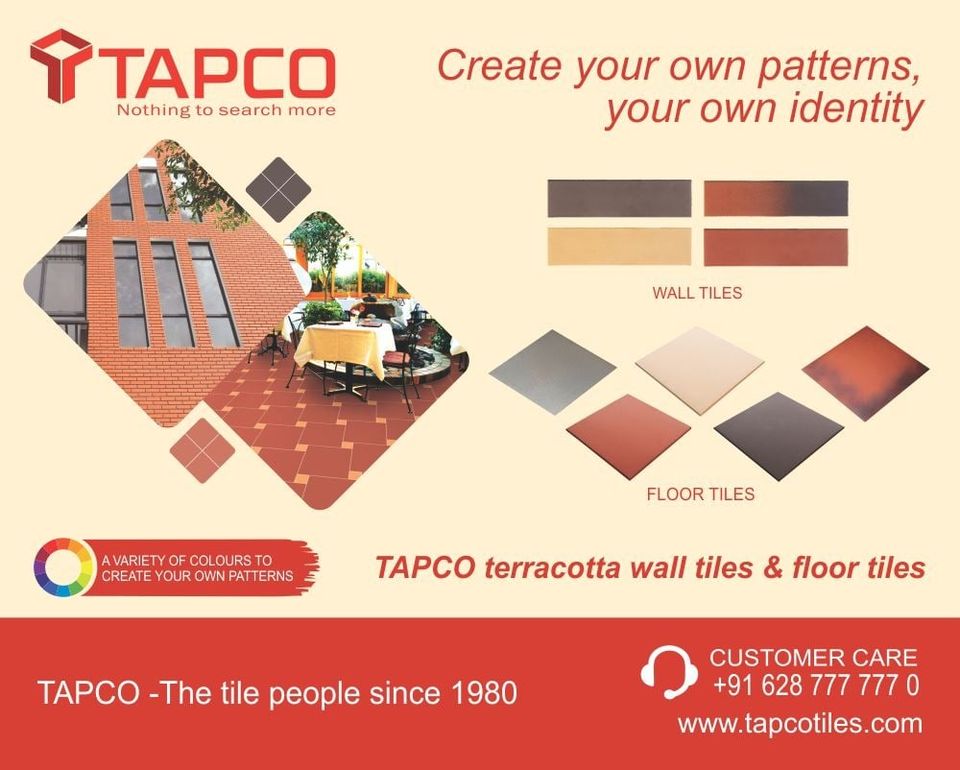 TAPCO
Nothing to search more

Create your own patterns, your own identity

WALL TILES

FLOOR TILES

A VARIETY OF COLOURS TO CREATE YOUR OWN PATTERNS

TAPCO terracotta wall tiles & floor tiles

TAPCO -The tile people since 1980

CUSTOMER CARE
+91 628 777 777 0
www.tapcotiles.com